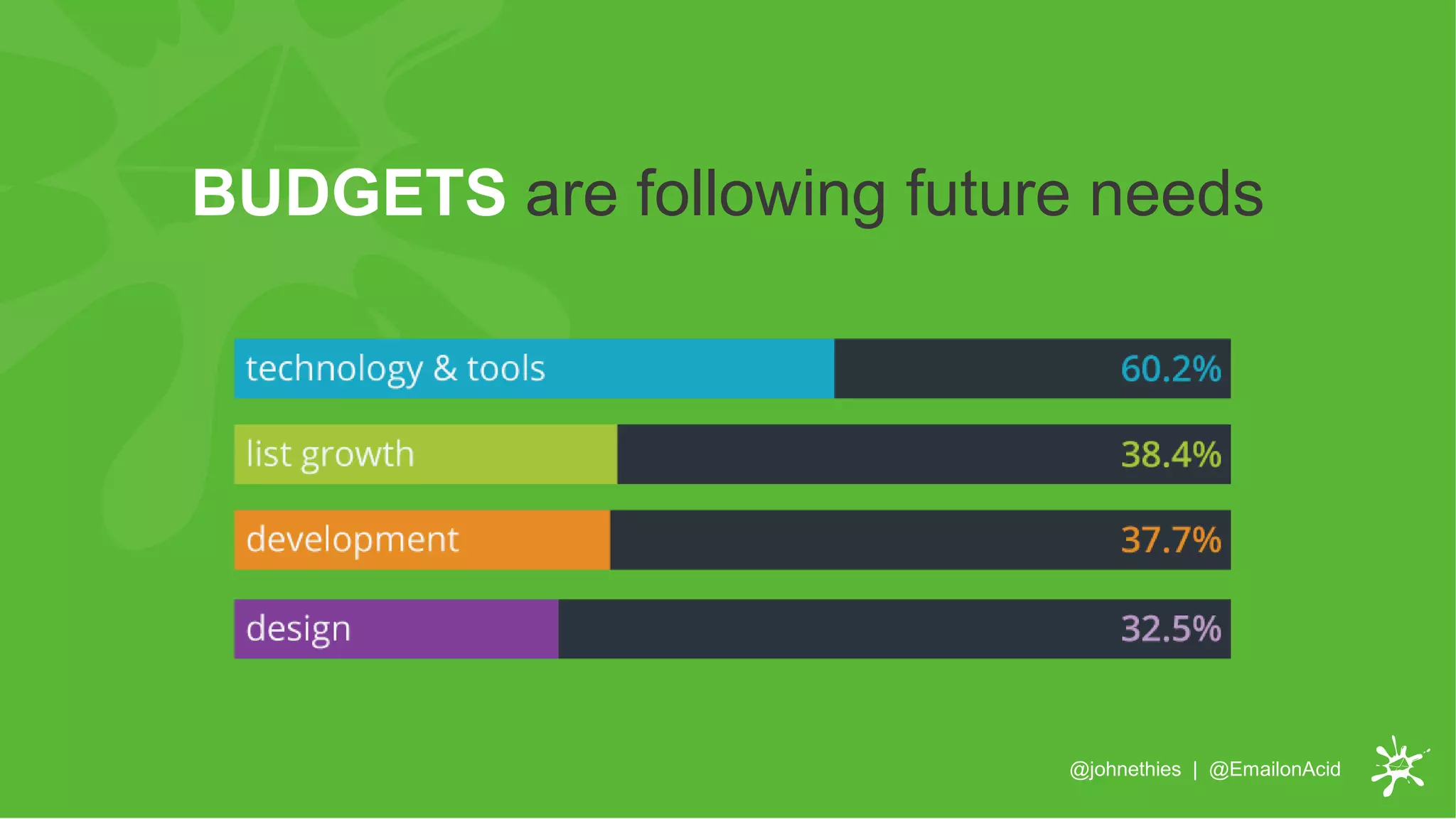 BUDGETS are following future needs

technology & tools 60.2%

list growth 38.4%

development 37.7%

design 32.5%

@johnethies | @EmailonAcid